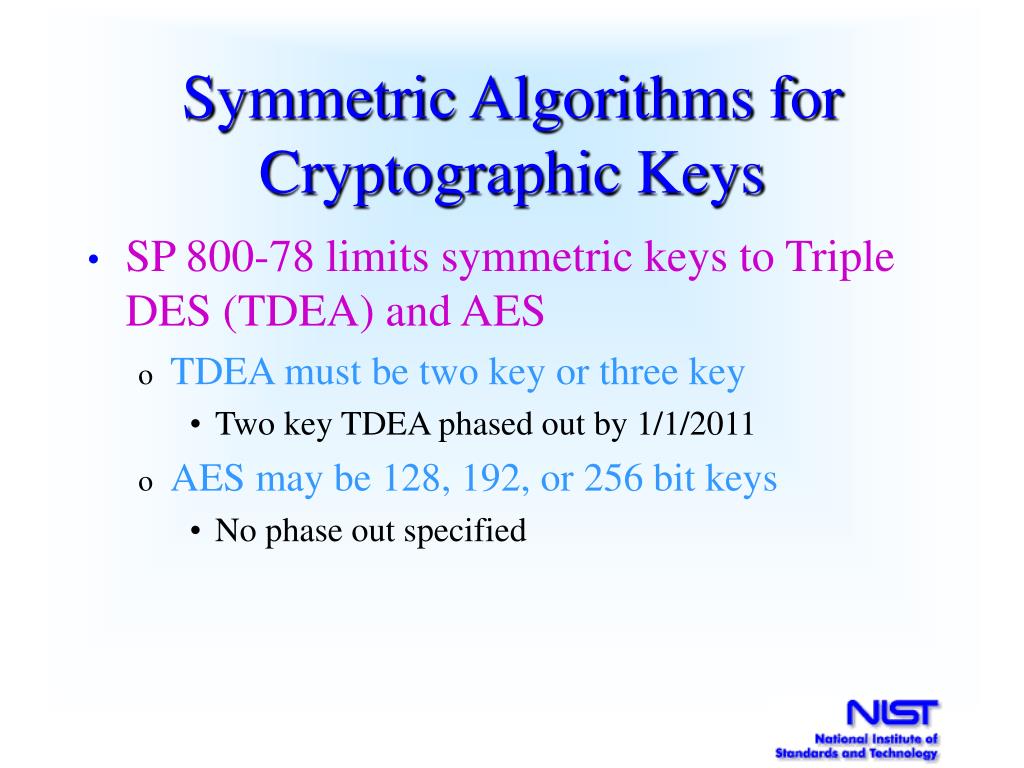 Symmetric Algorithms for Cryptographic Keys

• SP 800-78 limits symmetric keys to Triple DES (TDEA) and AES

o TDEA must be two key or three key

• Two key TDEA phased out by 1/1/2011

o AES may be 128, 192, or 256 bit keys

• No phase out specified

NIST
National Institute of Standards and Technology